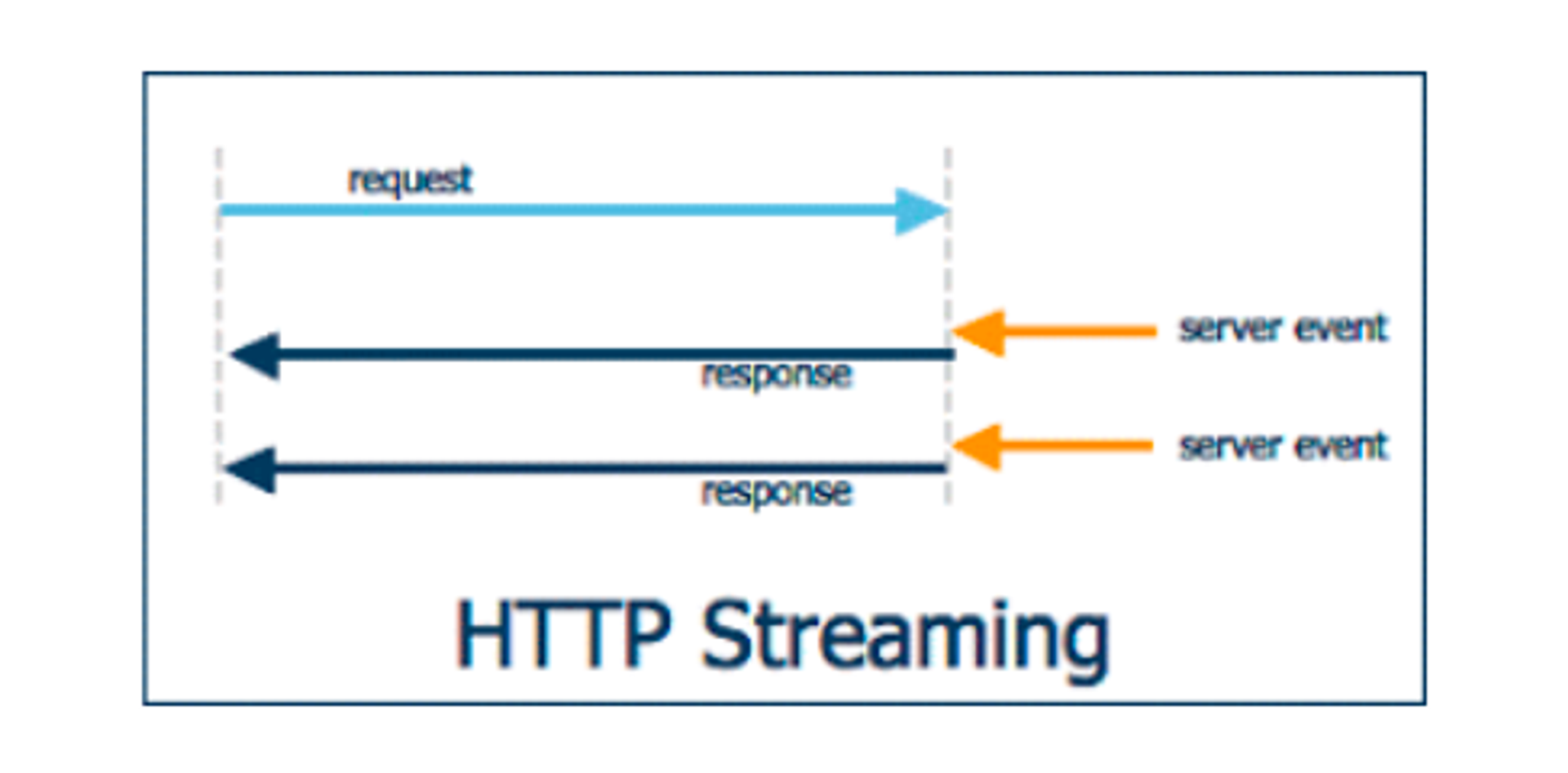 request

server event

response

server event

response

HTTP Streaming